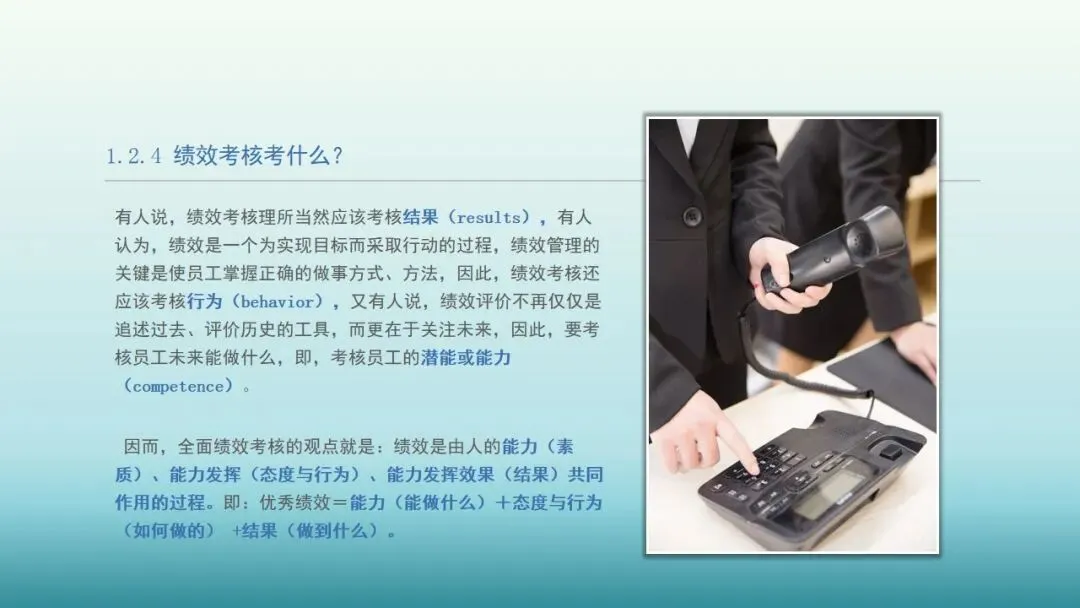 1.2.4 绩效考核考什么？

有人说，绩效考核理所当然应该考核结果（results），有人认为，绩效是一个为实现目标而采取行动的过程，绩效管理的关键是使员工掌握正确的做事方式、方法，因此，绩效考核还应该考核行为（behavior），又有人说，绩效评价不再仅仅是追述过去、评价历史的工具，而更在于关注未来，因此，要考核员工未来能做什么，即，考核员工的潜能或能力（competence）。

因而，全面绩效考核的观点就是：绩效是由人的能力（素质）、能力发挥（态度与行为）、能力发挥效果（结果）共同作用的过程。即：优秀绩效＝能力（能做什么）＋态度与行为（如何做的） +结果（做到什么）。